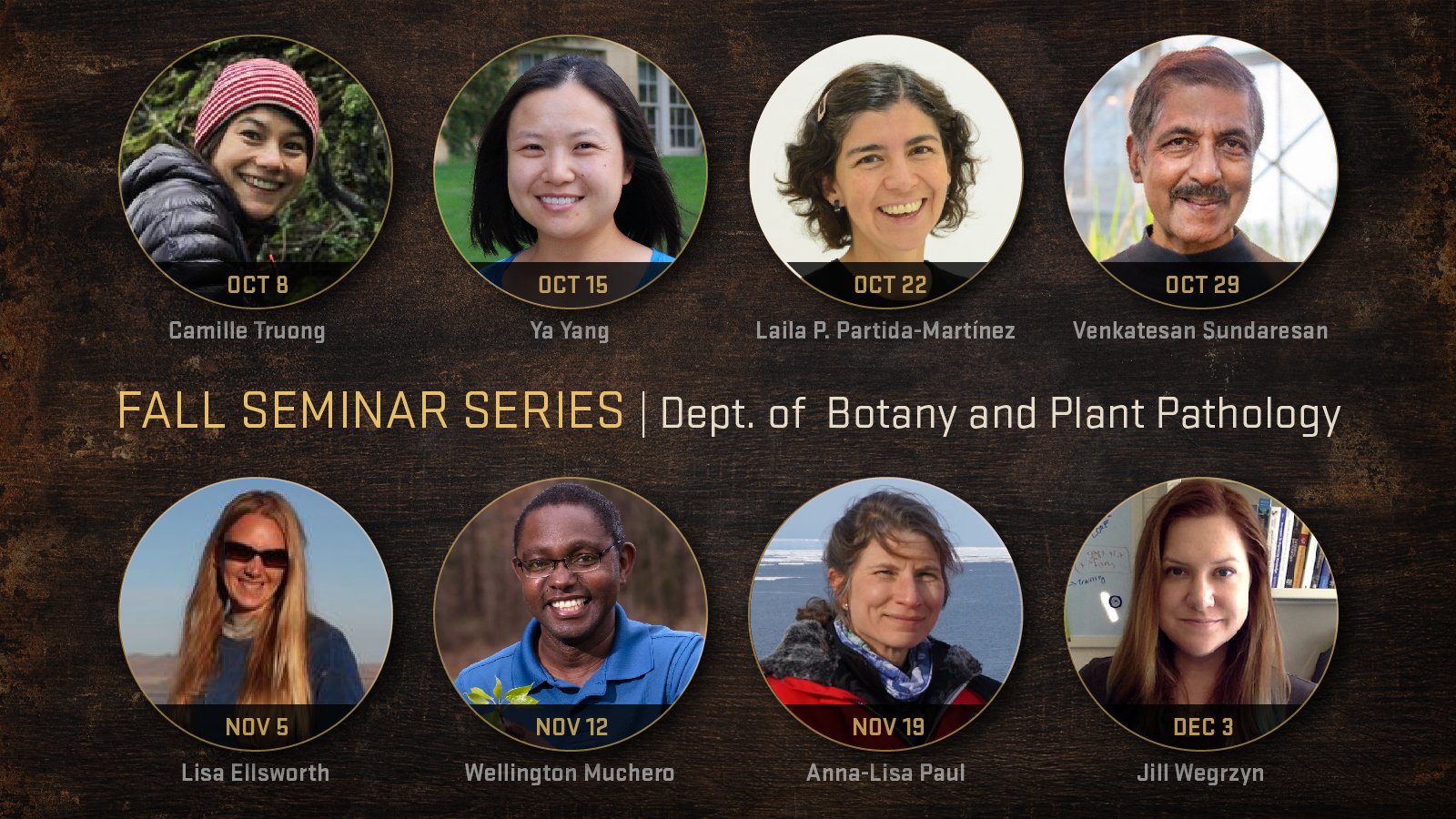 OCT 8
Camille Truong

OCT 15
Ya Yang

OCT 22
Laila P. Partida-Martínez

OCT 29
Venkatesan Sundaresan

FALL SEMINAR SERIES | Dept. of Botany and Plant Pathology

NOV 5
Lisa Ellsworth

NOV 12
Wellington Muchero

NOV 19
Anna-Lisa Paul

DEC 3
Jill Wegrzyn